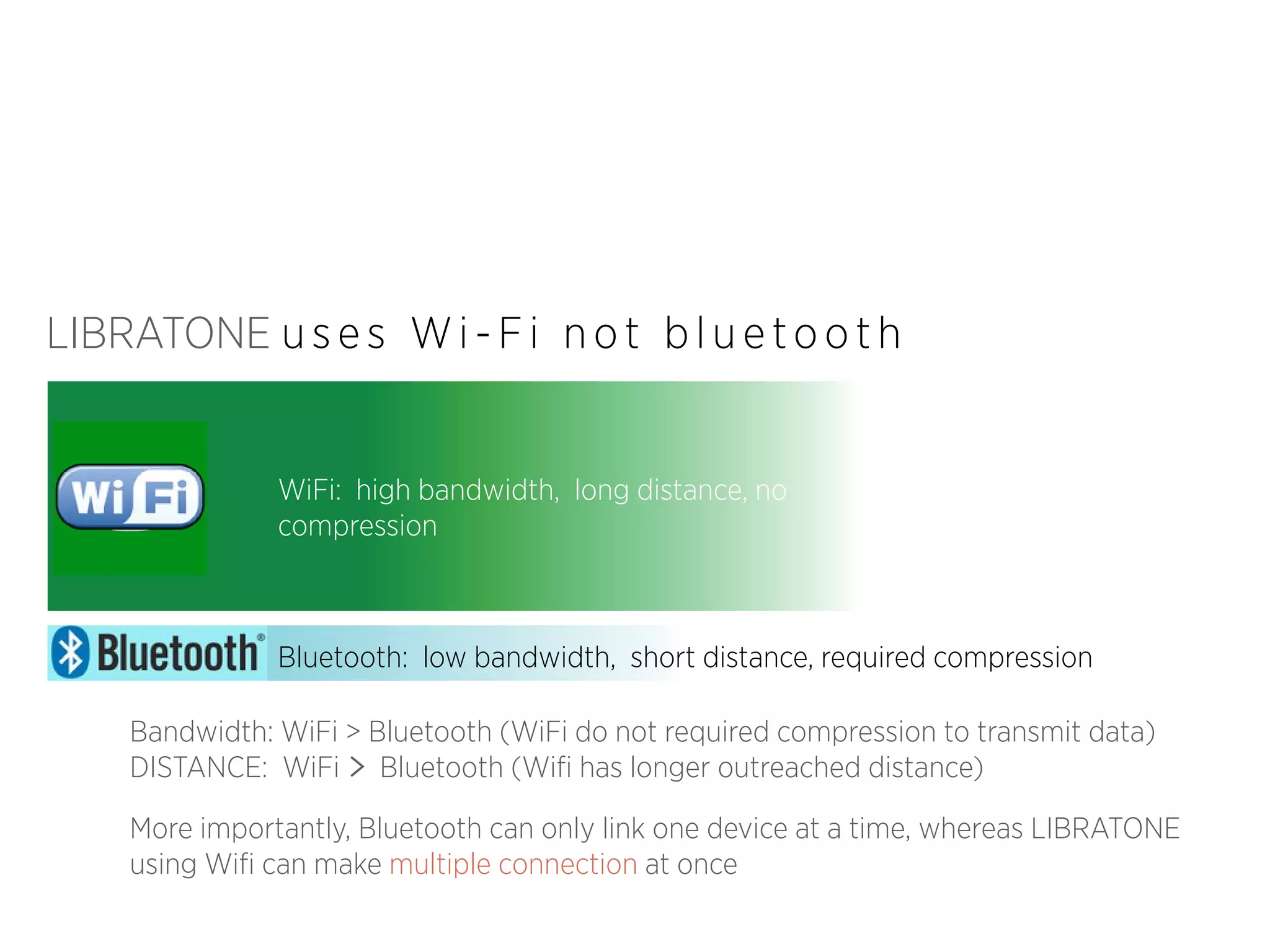 LIBRATONE uses Wi-Fi not bluetooth

Wi Fi

WiFi: high bandwidth, long distance, no compression

Bluetooth®

Bluetooth: low bandwidth, short distance, required compression

Bandwidth: WiFi > Bluetooth (WiFi do not required compression to transmit data)
DISTANCE: WiFi > Bluetooth (Wifi has longer outreached distance)

More importantly, Bluetooth can only link one device at a time, whereas LIBRATONE using Wifi can make multiple connection at once